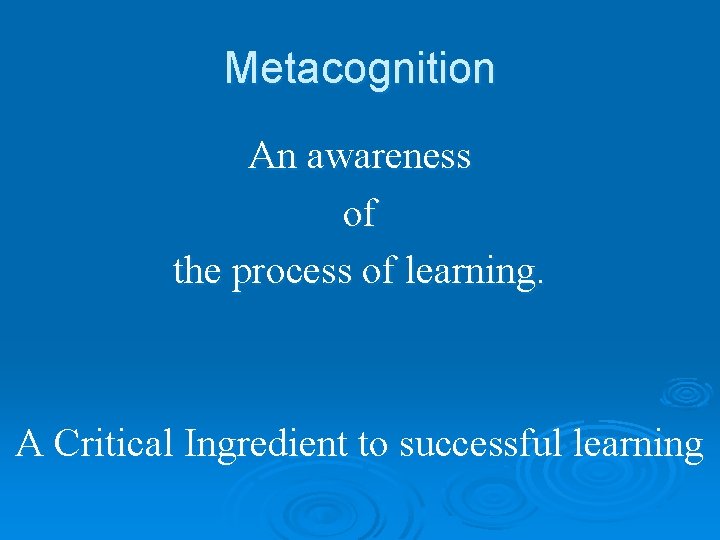 Metacognition

An awareness
of
the process of learning.

A Critical Ingredient to successful learning